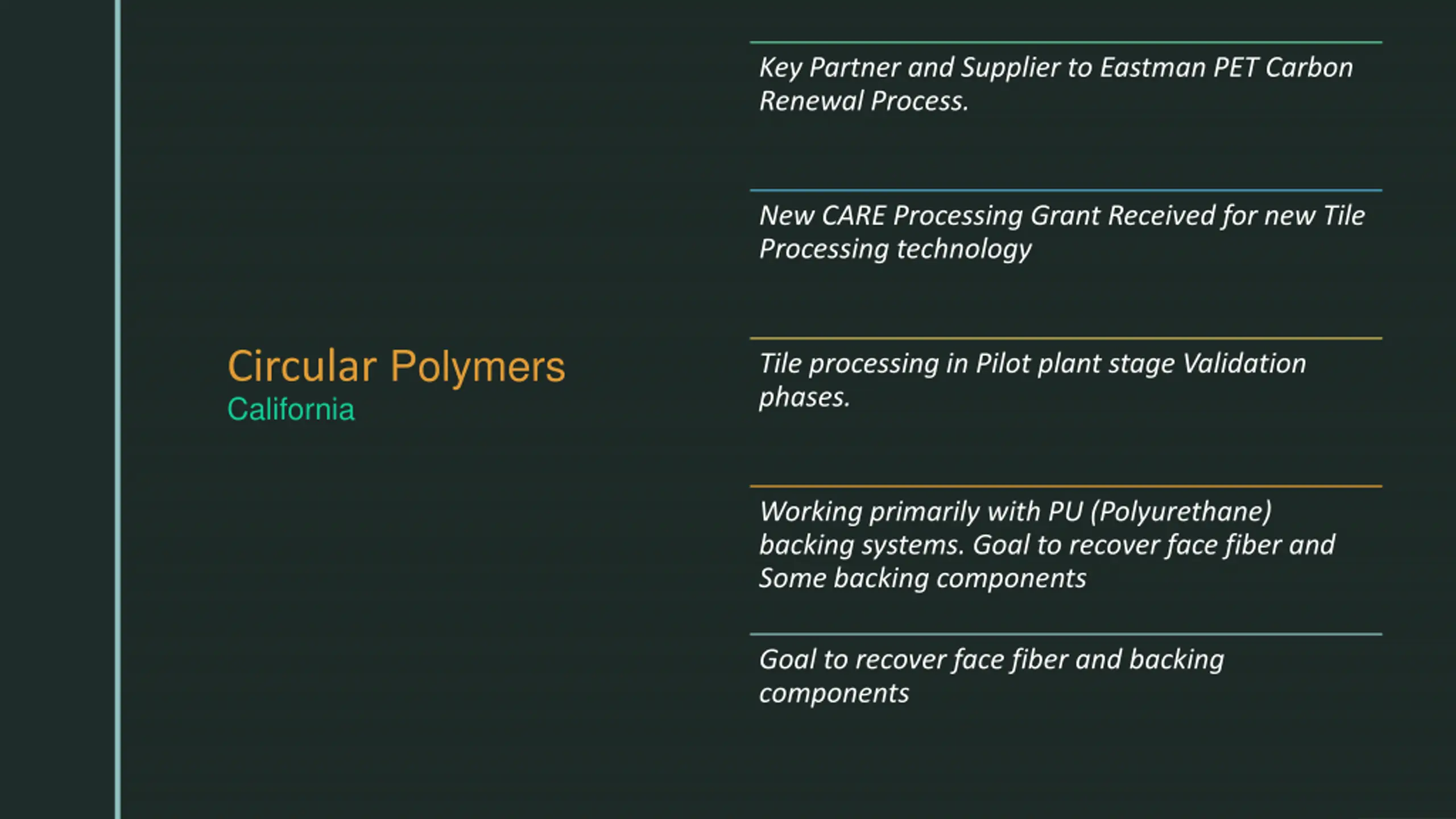 Circular Polymers
California

Key Partner and Supplier to Eastman PET Carbon Renewal Process.

New CARE Processing Grant Received for new Tile Processing technology

Tile processing in Pilot plant stage Validation phases.

Working primarily with PU (Polyurethane) backing systems. Goal to recover face fiber and Some backing components

Goal to recover face fiber and backing components